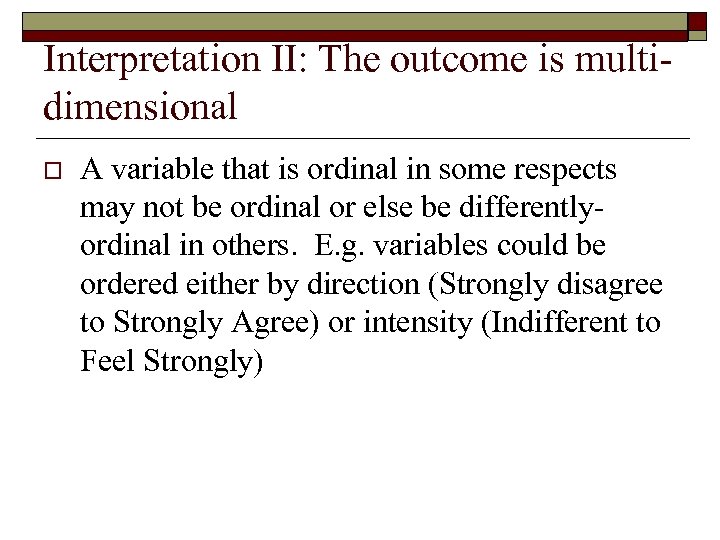 Interpretation II: The outcome is multi-dimensional

A variable that is ordinal in some respects may not be ordinal or else be differently-ordinal in others. E.g. variables could be ordered either by direction (Strongly disagree to Strongly Agree) or intensity (Indifferent to Feel Strongly)